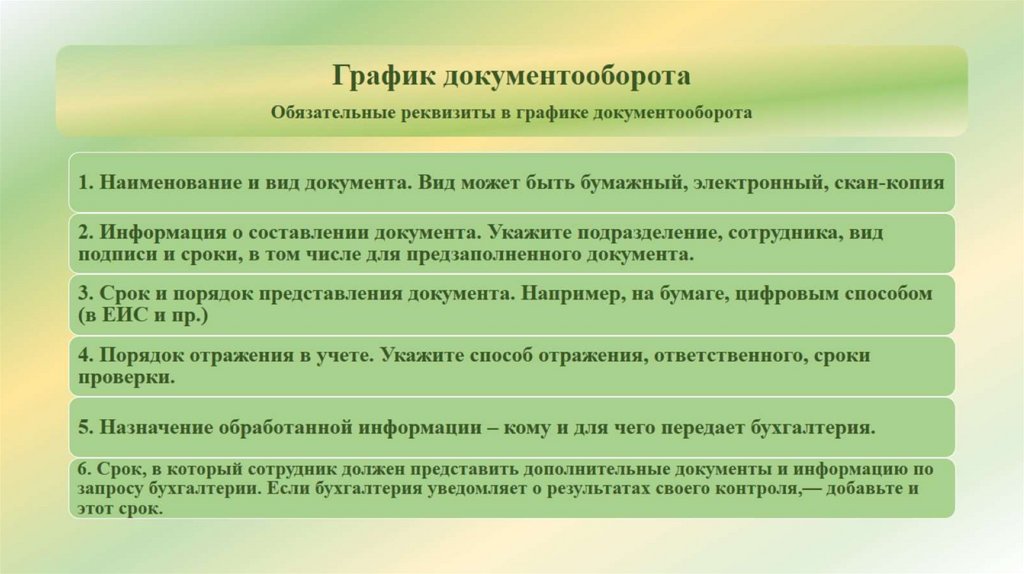 График документооборота

Обязательные реквизиты в графике документооборота

1. Наименование и вид документа. Вид может быть бумажный, электронный, скан-копия

2. Информация о составлении документа. Укажите подразделение, сотрудника, вид подписи и сроки, в том числе для предзаполненного документа.

3. Срок и порядок представления документа. Например, на бумаге, цифровым способом (в ЕИС и пр.)

4. Порядок отражения в учете. Укажите способ отражения, ответственного, сроки проверки.

5. Назначение обработанной информации – кому и для чего передает бухгалтерия.

6. Срок, в который сотрудник должен представить дополнительные документы и информацию по запросу бухгалтерии. Если бухгалтерия уведомляет о результатах своего контроля,— добавьте и этот срок.